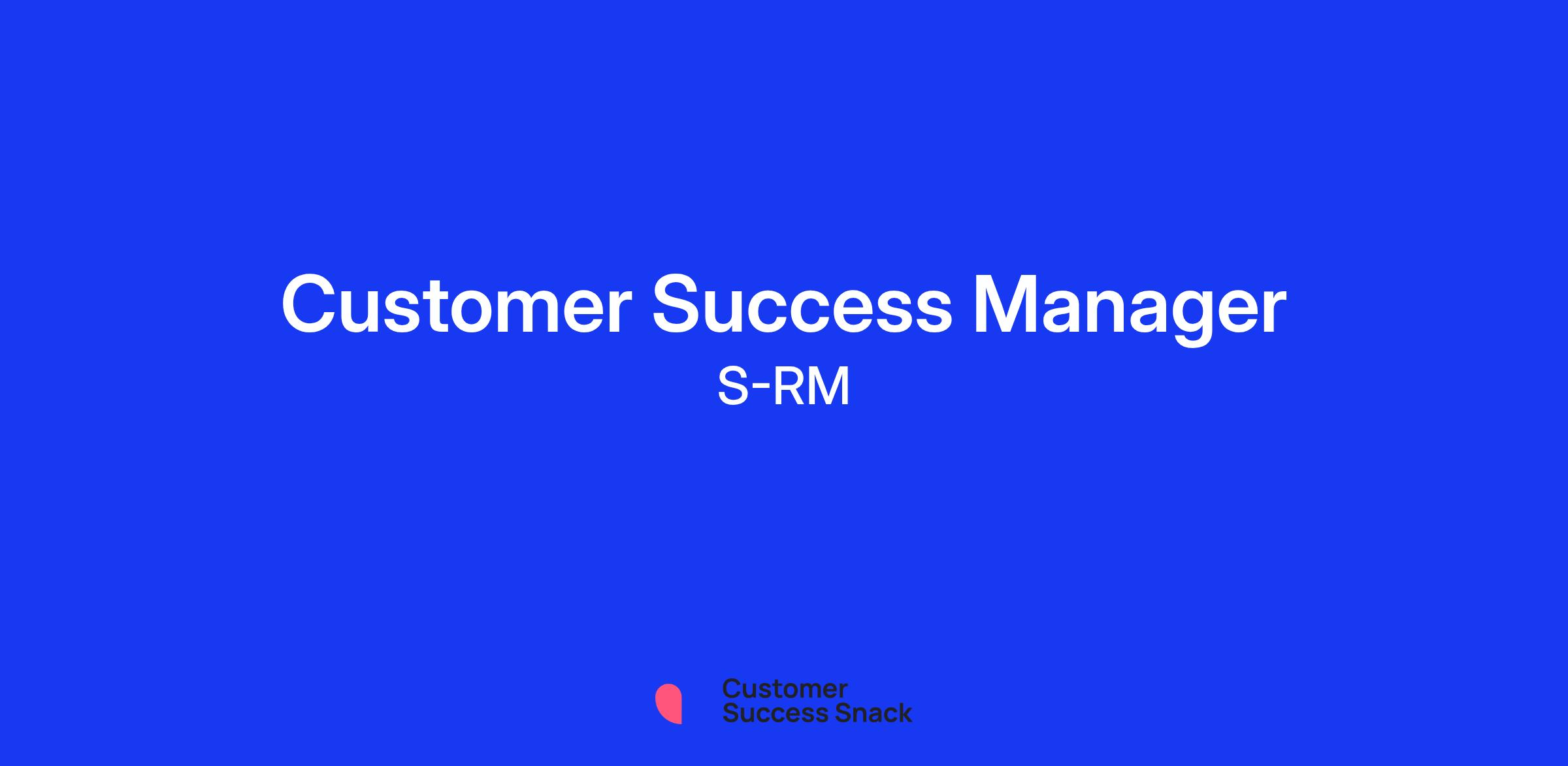 Customer Success Manager
S-RM

Customer
Success Snack